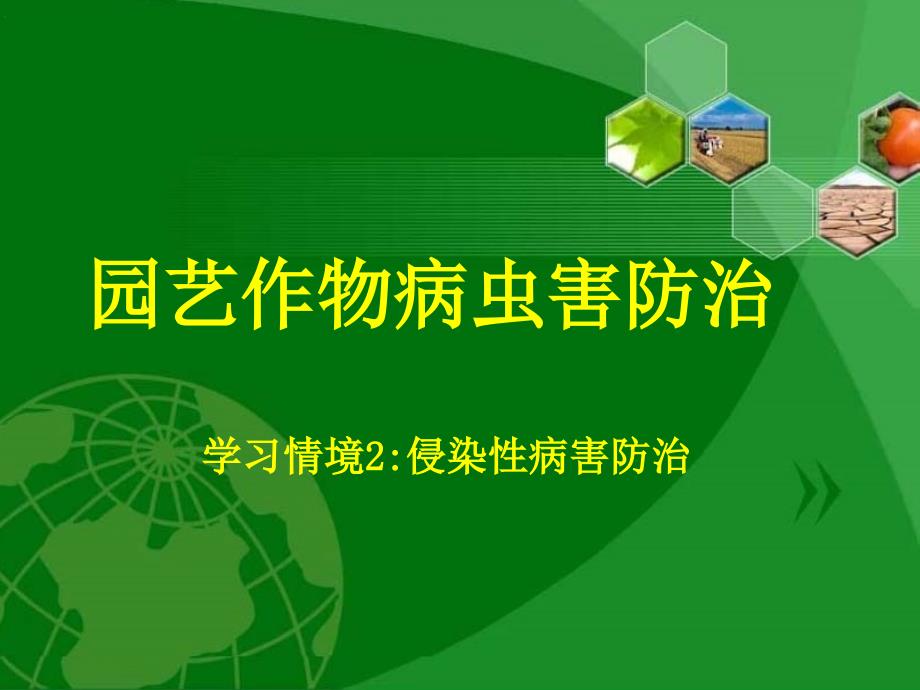 园艺作物病虫害防治

学习情境2:侵染性病害防治